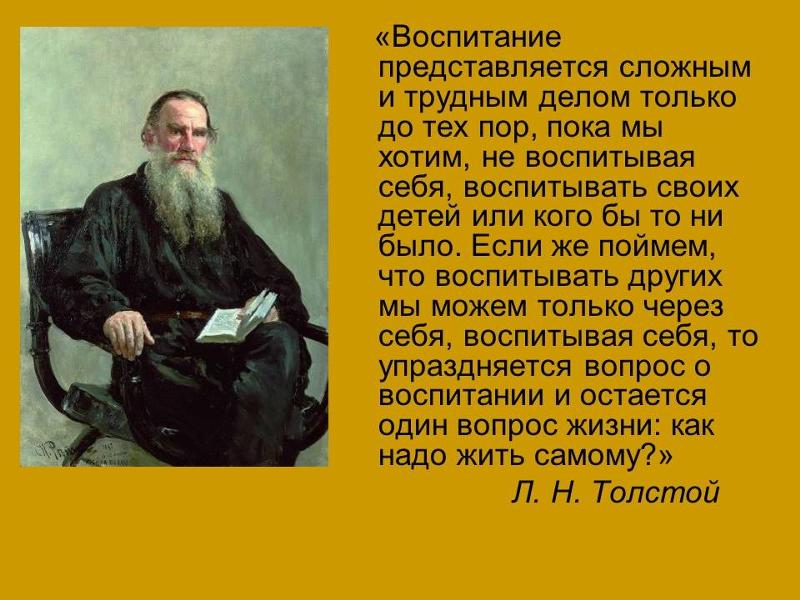 «Воспитание представляется сложным и трудным делом только до тех пор, пока мы хотим, не воспитывая себя, воспитывать своих детей или кого бы то ни было. Если же поймем, что воспитывать других мы можем только через себя, воспитывая себя, то упраздняется вопрос о воспитании и остается один вопрос жизни: как надо жить самому?»

Л. Н. Толстой